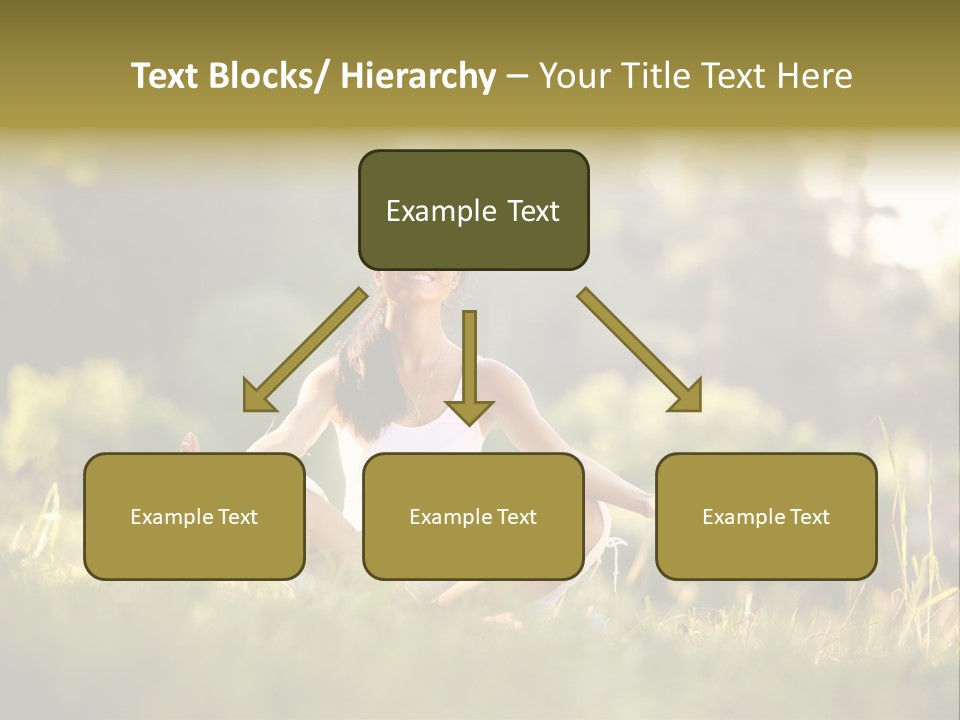 Text Blocks/ Hierarchy – Your Title Text Here

Example Text

Example Text

Example Text

Example Text